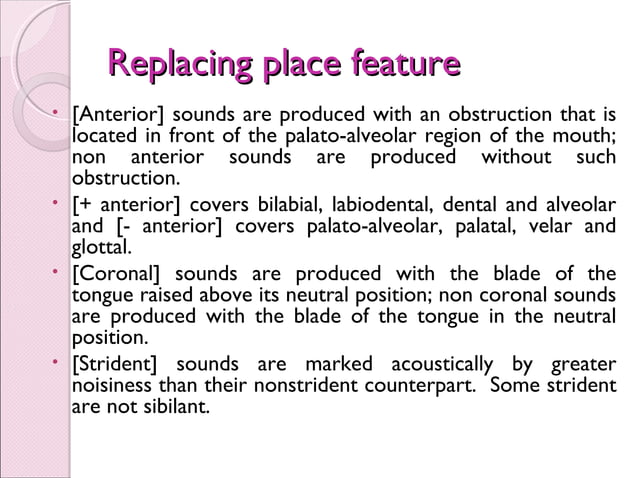 Replacing place feature

• [Anterior] sounds are produced with an obstruction that is located in front of the palato-alveolar region of the mouth; non anterior sounds are produced without such obstruction.

• [+ anterior] covers bilabial, labiodental, dental and alveolar and [- anterior] covers palato-alveolar, palatal, velar and glottal.

• [Coronal] sounds are produced with the blade of the tongue raised above its neutral position; non coronal sounds are produced with the blade of the tongue in the neutral position.

• [Strident] sounds are marked acoustically by greater noisiness than their nonstrident counterpart. Some strident are not sibilant.